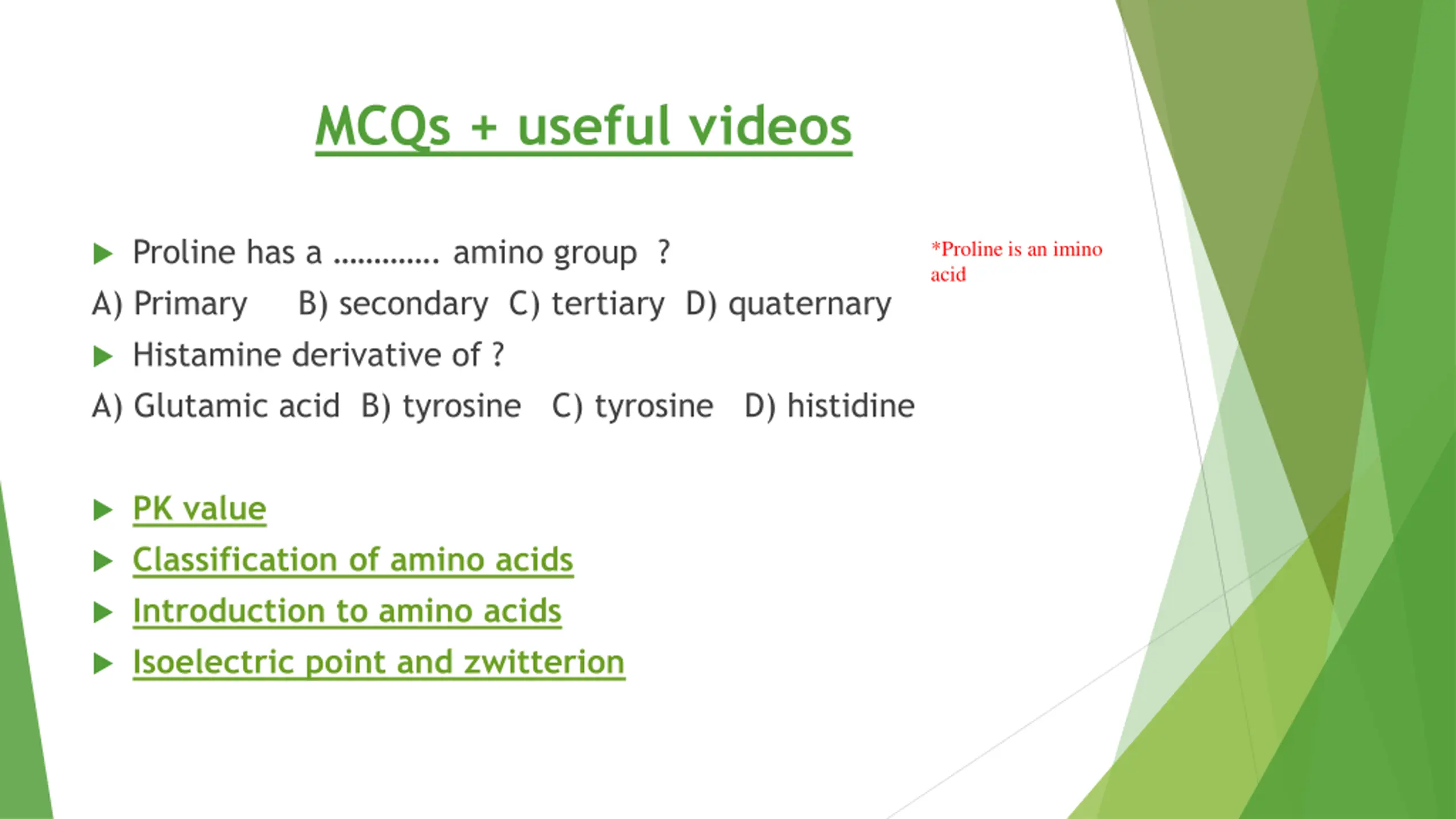 MCQs + useful videos

Proline has a ............. amino group ?

A) Primary B) secondary C) tertiary D) quaternary

*Proline is an imino acid

Histamine derivative of ?

A) Glutamic acid B) tyrosine C) tyrosine D) histidine

PK value

Classification of amino acids

Introduction to amino acids

Isoelectric point and zwitterion